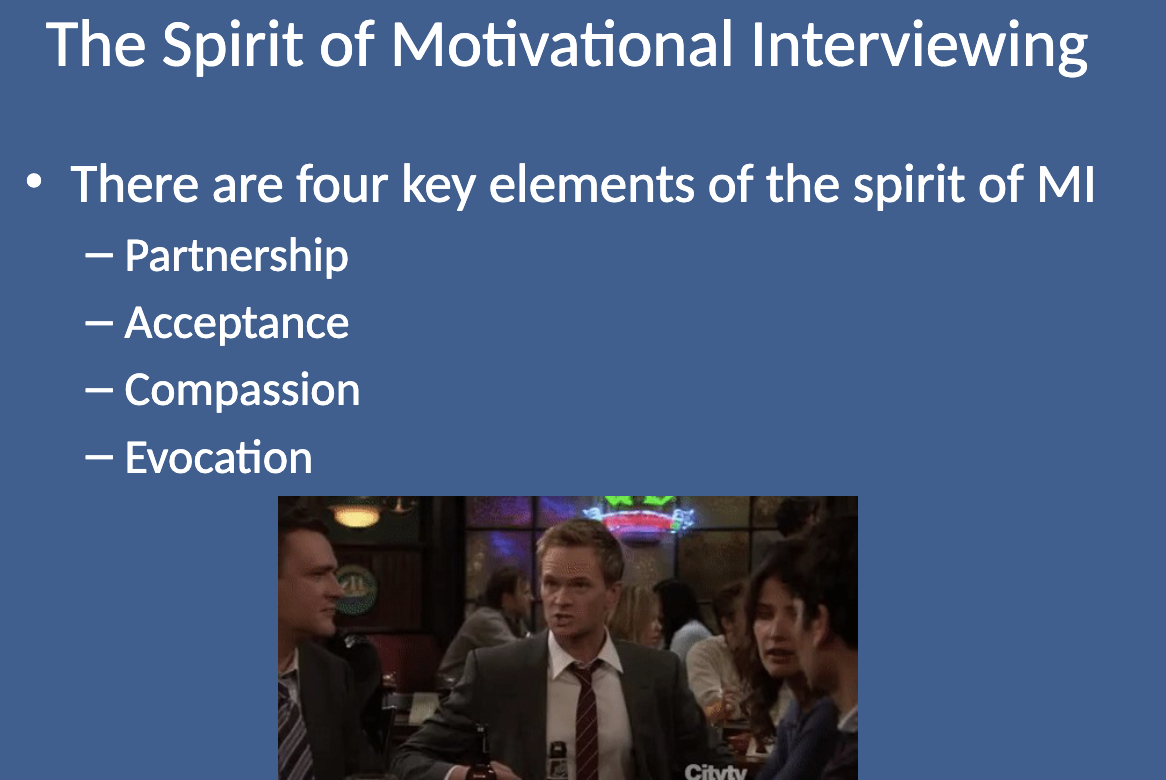 The Spirit of Motivational Interviewing

• There are four key elements of the spirit of MI
– Partnership
– Acceptance
– Compassion
– Evocation

Citytv